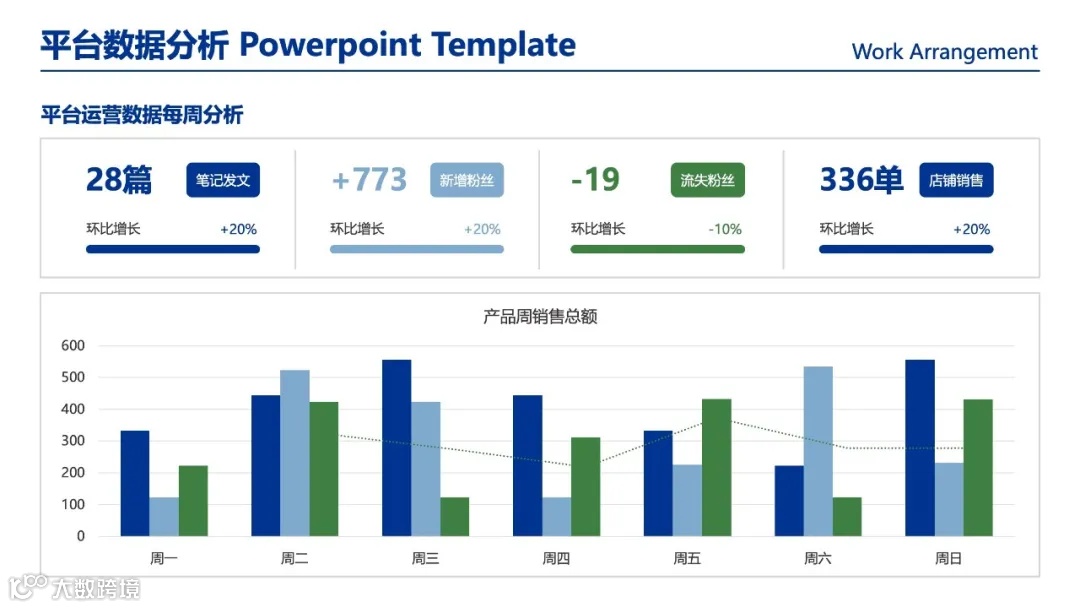 平台数据分析 Powerpoint Template

Work Arrangement

平台运营数据每周分析

28篇 笔记发文
环比增长 +20%

+773 新增粉丝
环比增长 +20%

-19 流失粉丝
环比增长 -10%

336单 店铺销售
环比增长 +20%

产品周销售总额

600
500
400
300
200
100
0

周一 周二 周三 周四 周五 周六 周日

大数跨境